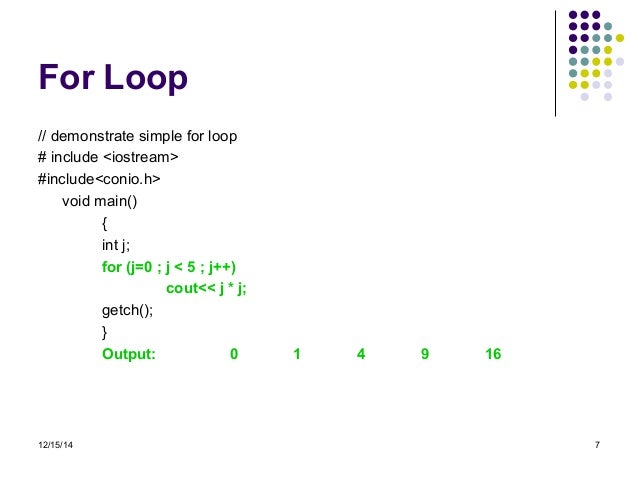 For Loop

// demonstrate simple for loop
# include <iostream>
#include<conio.h>
void main()
{
int j;
for (j=0 ; j < 5 ; j++)
cout<< j * j;
getch();
}
Output: 0 1 4 9 16

12/15/14

7